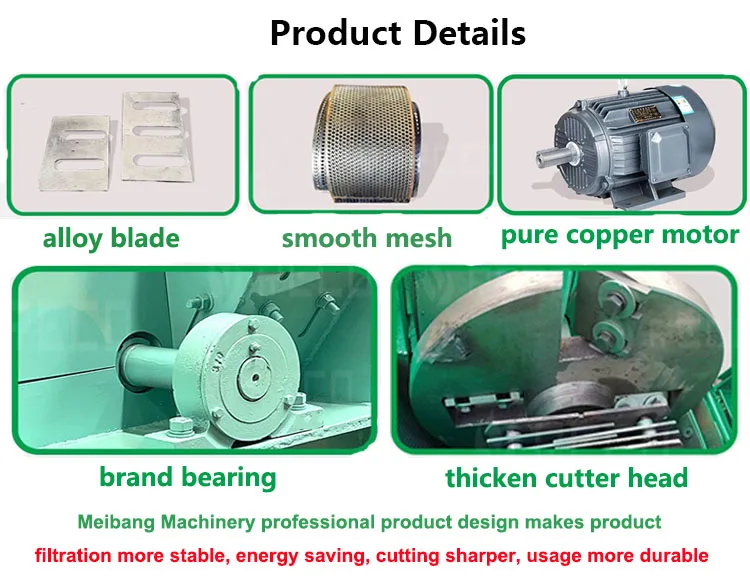 Product Details

alloy blade

smooth mesh

pure copper motor

brand bearing

thicken cutter head

Meibang Machinery professional product design makes product

filtration more stable, energy saving, cutting sharper, usage more durable